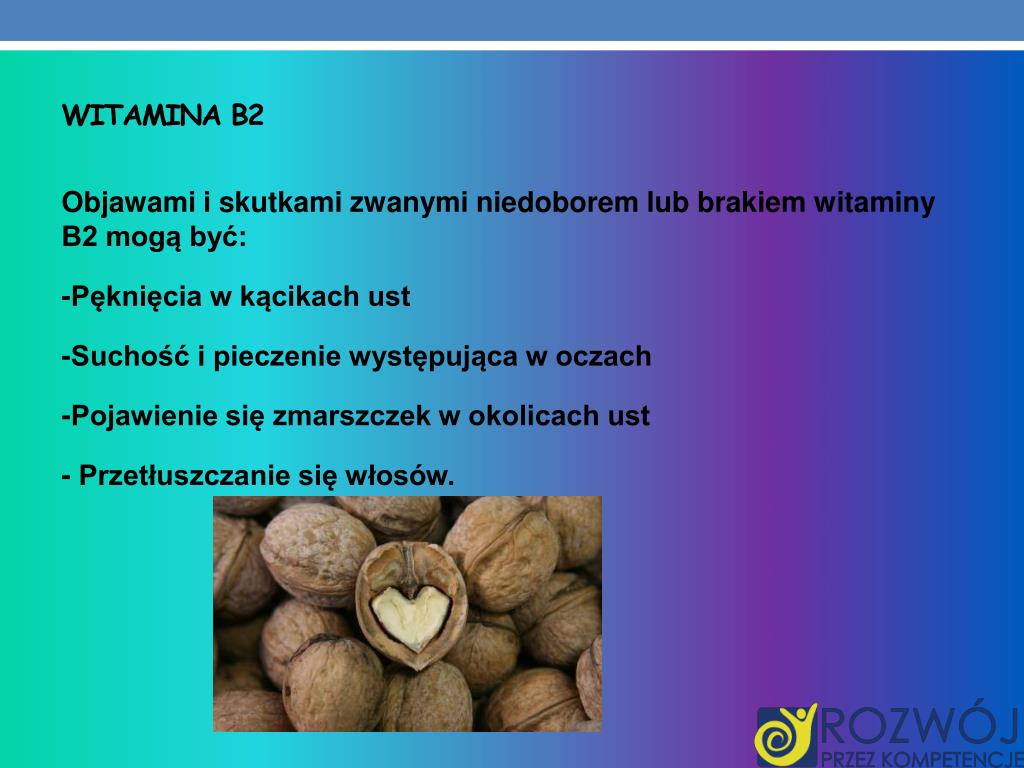 WITAMINA B2

Objawami i skutkami zwanymi niedoborem lub brakiem witaminy B2 mogą być:

-Pęknięcia w kącikach ust

-Suchość i pieczenie występująca w oczach

-Pojawienie się zmarszczek w okolicach ust

- Przetłuszczanie się włosów.

ROZWÓJ
PRZEZ KOMPETENCJE